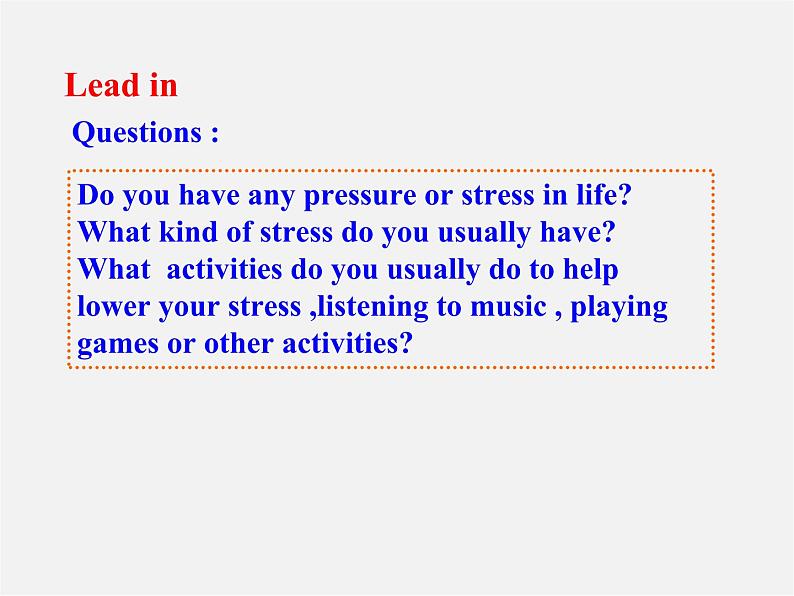 Lead in

Questions :

Do you have any pressure or stress in life?
What kind of stress do you usually have?
What activities do you usually do to help lower your stress ,listening to music , playing games or other activities?